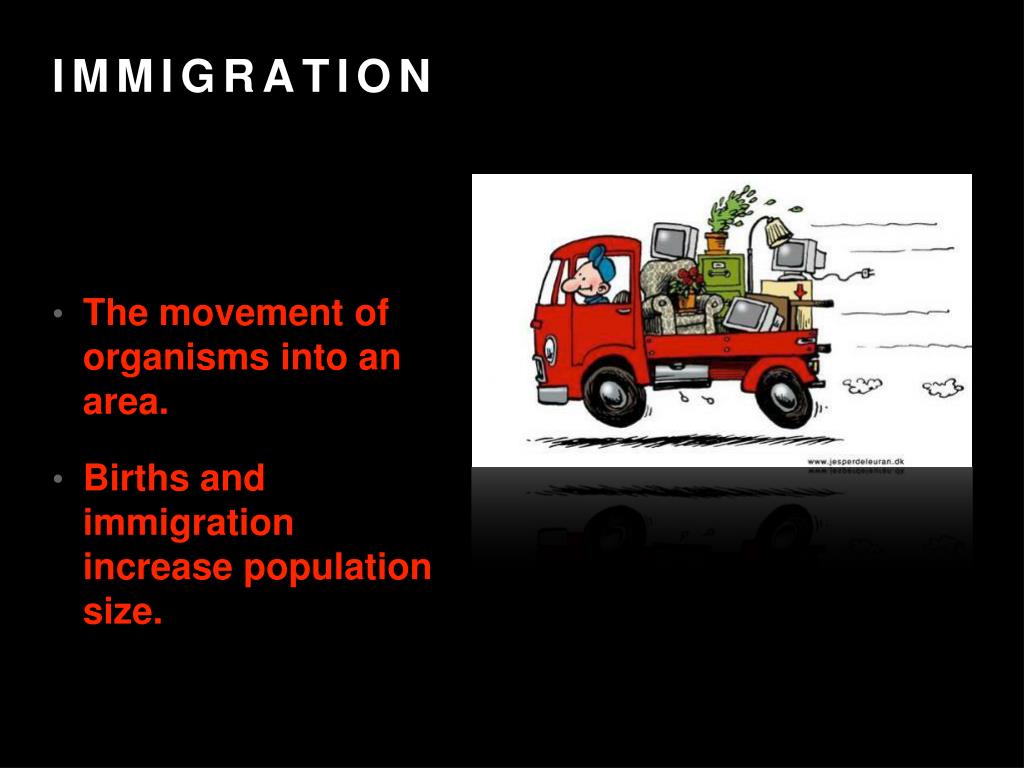 IMMIGRATION

• The movement of organisms into an area.

• Births and immigration increase population size.

www.jesperdeleuran.dk